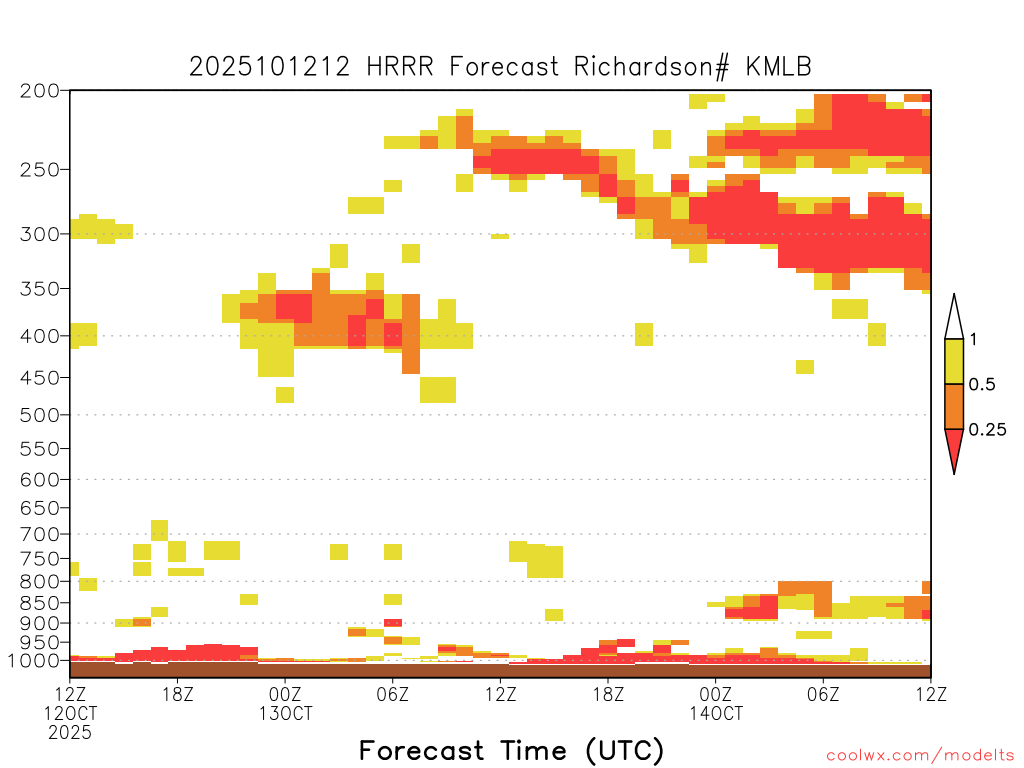 2025101212 HRRR Forecast Richardson# KMLB

200
250
300
350
400
450
500
550
600
650
700
750
800
850
900
950
1000

1
0.5
0.25

12Z 12OCT 2025
18Z
00Z 13OCT
06Z
12Z
18Z
00Z 14OCT
06Z
12Z

Forecast Time (UTC)

coolwx.com/modelts